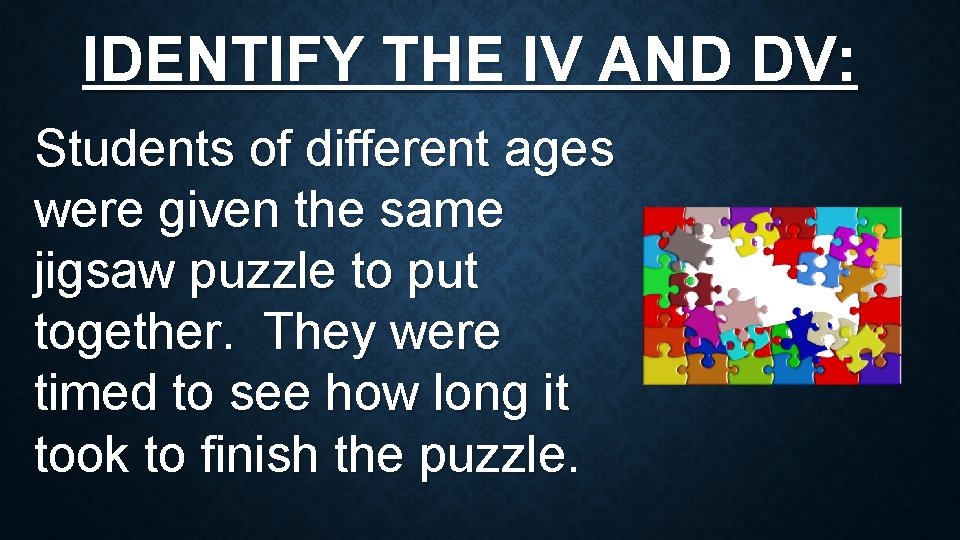 IDENTIFY THE IV AND DV:

Students of different ages were given the same jigsaw puzzle to put together. They were timed to see how long it took to finish the puzzle.